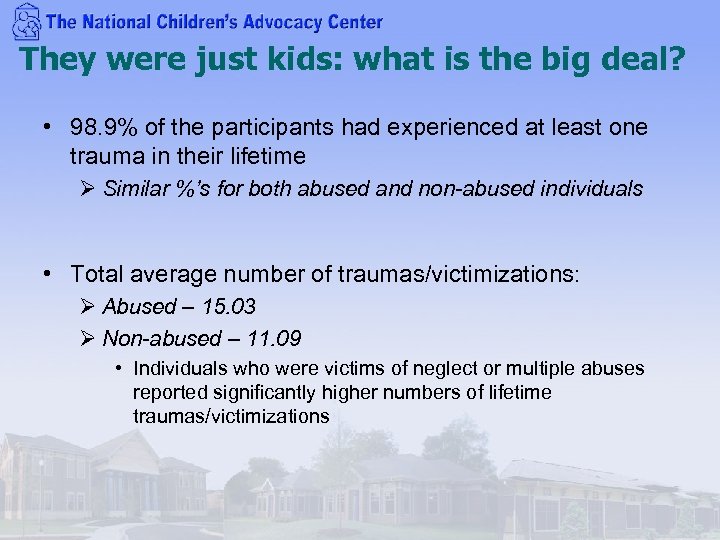 The National Children's Advocacy Center

They were just kids: what is the big deal?

• 98.9% of the participants had experienced at least one trauma in their lifetime

➢ Similar %'s for both abused and non-abused individuals

• Total average number of traumas/victimizations:

➢ Abused – 15.03

➢ Non-abused – 11.09

• Individuals who were victims of neglect or multiple abuses reported significantly higher numbers of lifetime traumas/victimizations